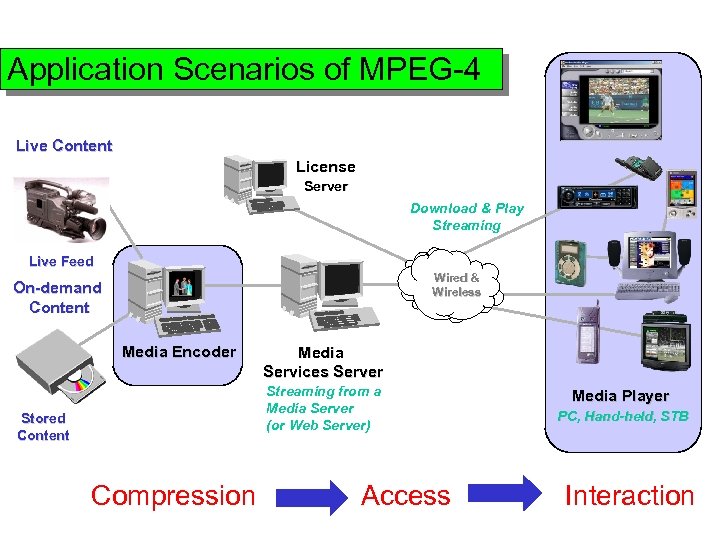 Application Scenarios of MPEG-4

Live Content

Live Feed

On-demand Content

Stored Content

Media Encoder

License Server

Media Services Server

Streaming from a Media Server (or Web Server)

Download & Play Streaming

Wired & Wireless

Media Player

PC, Hand-held, STB

Compression Access Interaction